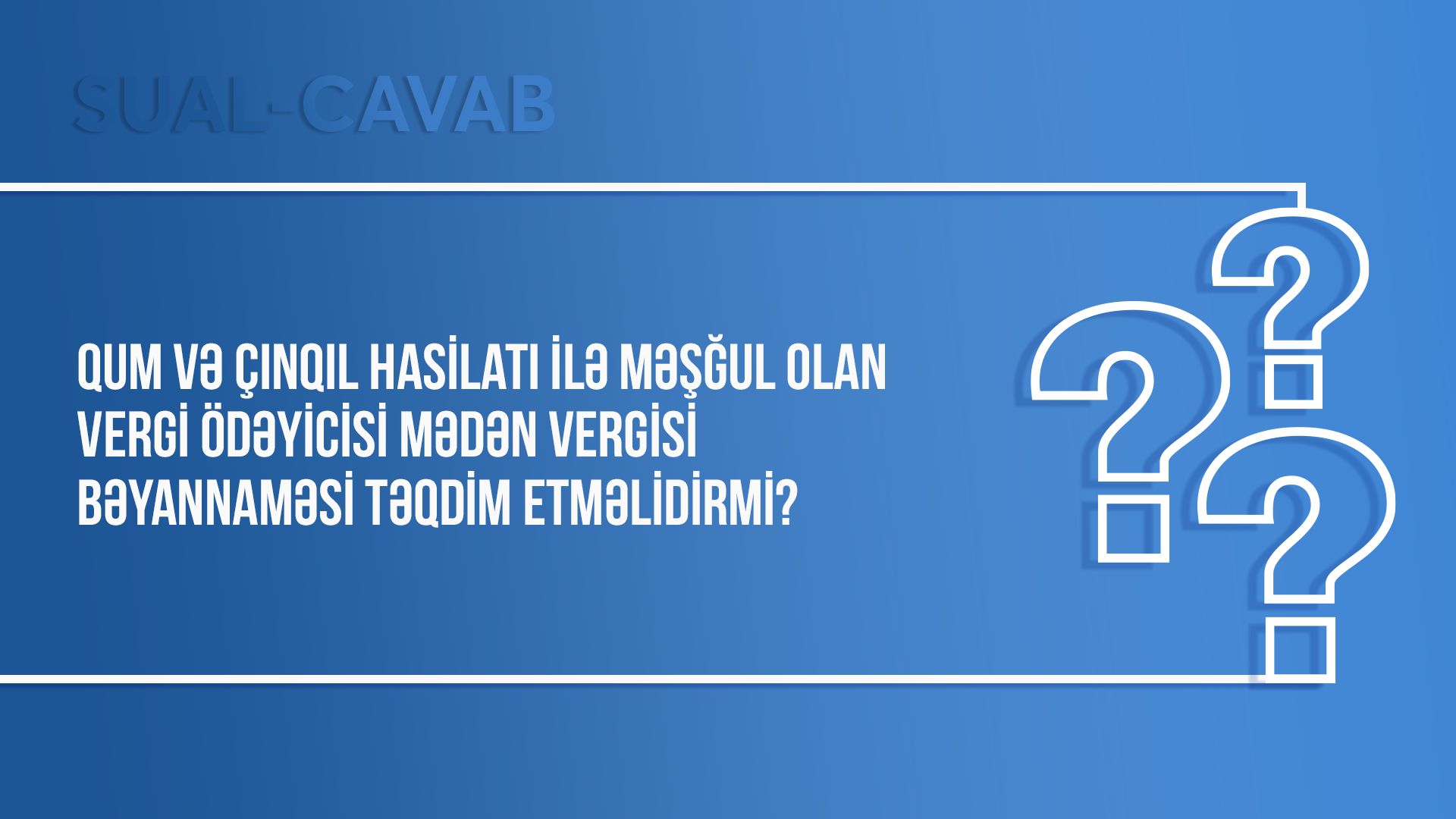 SUAL-CAVAB

QUM VƏ ÇINQIL HASİLATI İLƏ MƏŞĞUL OLAN VERGİ ÖDƏYİCİSİ MƏDƏN VERGİSİ BƏYANNAMƏSİ TƏQDİM ETMƏLİDİRMİ?